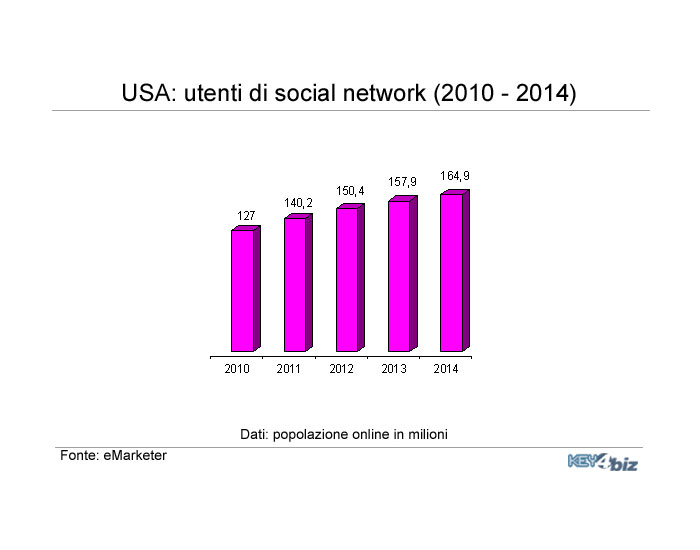 USA: utenti di social network (2010 - 2014)

127
140,2
150,4
157,9
164,9

2010
2011
2012
2013
2014

Dati: popolazione online in milioni

Fonte: eMarketer

KEY4biz